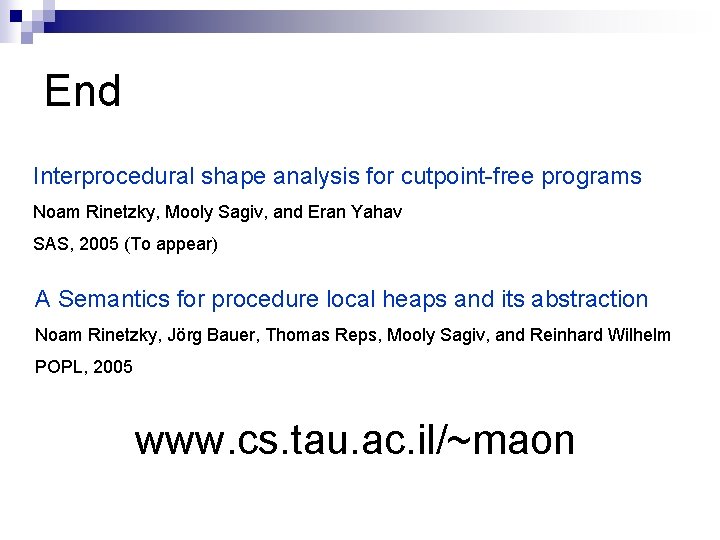 End

Interprocedural shape analysis for cutpoint-free programs

Noam Rinetzky, Mooly Sagiv, and Eran Yahav

SAS, 2005 (To appear)

A Semantics for procedure local heaps and its abstraction

Noam Rinetzky, Jörg Bauer, Thomas Reps, Mooly Sagiv, and Reinhard Wilhelm

POPL, 2005

www.cs.tau.ac.il/~maon